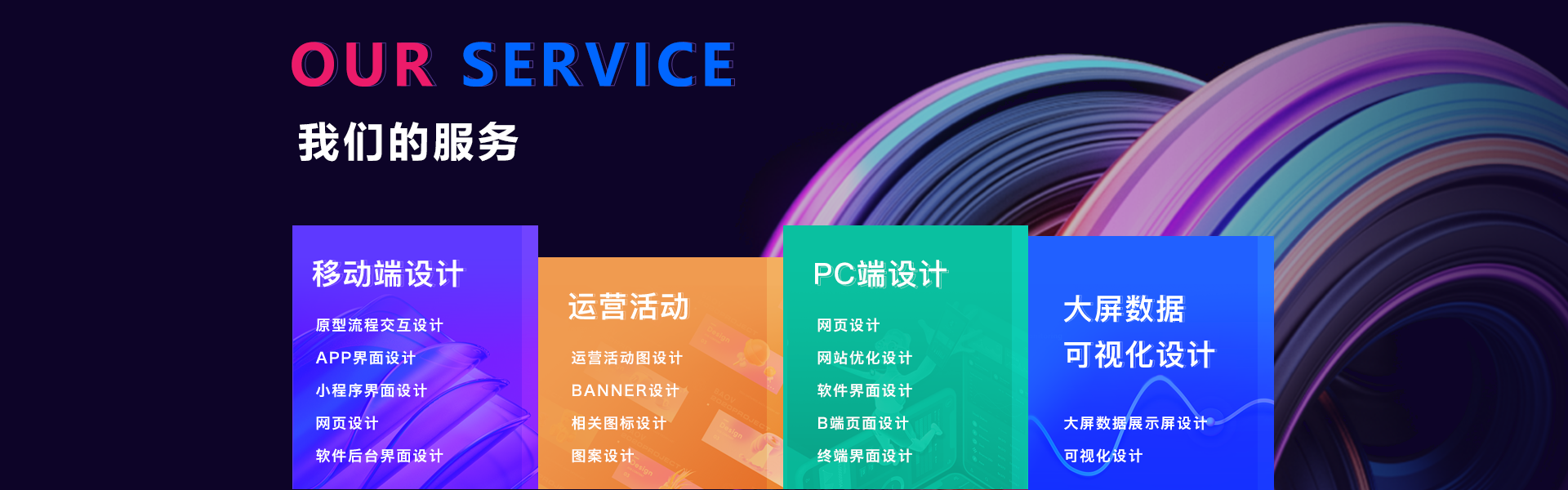 OUR SERVICE
我们的服务

移动端设计
原型流程交互设计
APP界面设计
小程序界面设计
网页设计
软件后台界面设计

运营活动
运营活动图设计
BANNER设计
相关图标设计
图案设计

PC端设计
网页设计
网站优化设计
软件界面设计
B端页面设计
终端界面设计

大屏数据
可视化设计
大屏数据展示屏设计
可视化设计